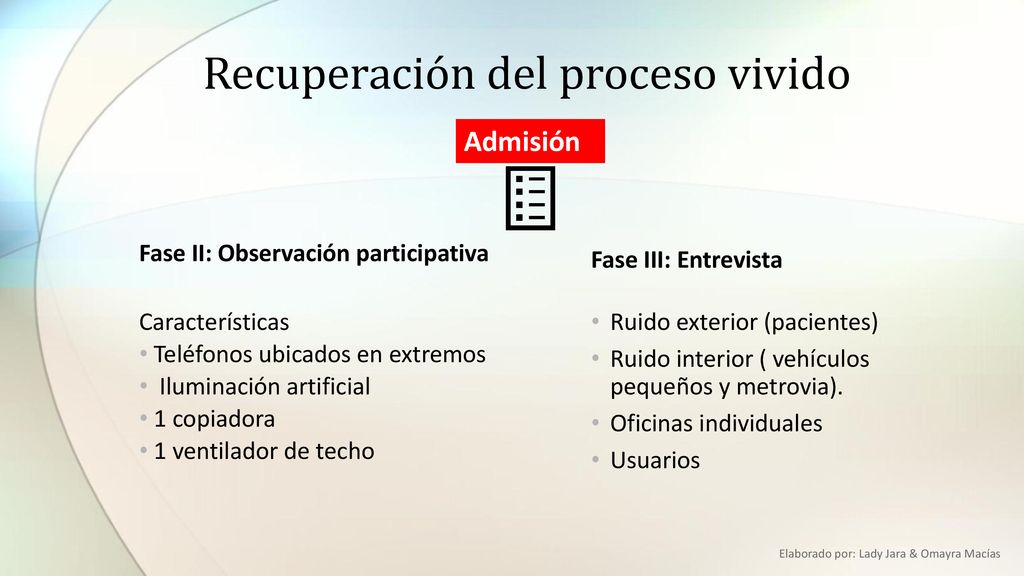 Recuperación del proceso vivido

Admisión

Fase II: Observación participativa

Características
• Teléfonos ubicados en extremos
• Iluminación artificial
• 1 copiadora
• 1 ventilador de techo

Fase III: Entrevista

• Ruido exterior (pacientes)
• Ruido interior ( vehículos pequeños y metrovia).
• Oficinas individuales
• Usuarios

Elaborado por: Lady Jara & Omayra Macías